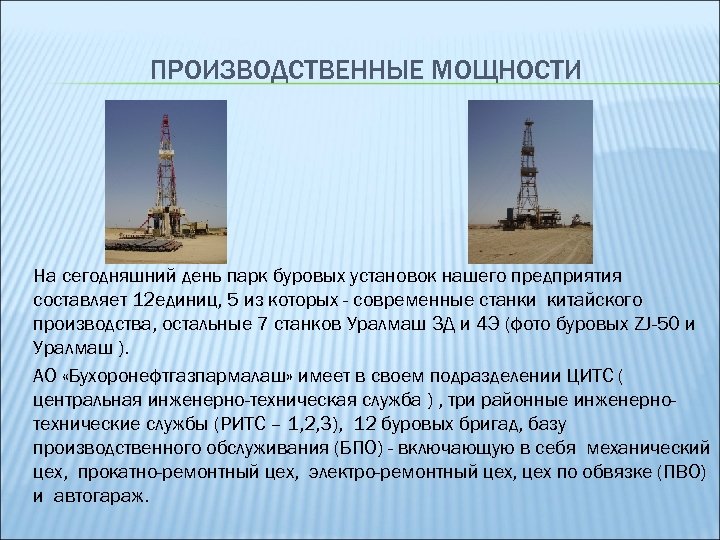 ПРОИЗВОДСТВЕННЫЕ МОЩНОСТИ

На сегодняшний день парк буровых установок нашего предприятия составляет 12единиц, 5 из которых - современные станки китайского производства, остальные 7 станков Уралмаш 3Д и 4Э (фото буровых ZJ-50 и Уралмаш ).

АО «Бухоронефтгазпармалаш» имеет в своем подразделении ЦИТС ( центральная инженерно-техническая служба ) , три районные инженерно-технические службы (РИТС – 1,2,3), 12 буровых бригад, базу производственного обслуживания (БПО) - включающую в себя механический цех, прокатно-ремонтный цех, электро-ремонтный цех, цех по обвязке (ПВО) и автогараж.